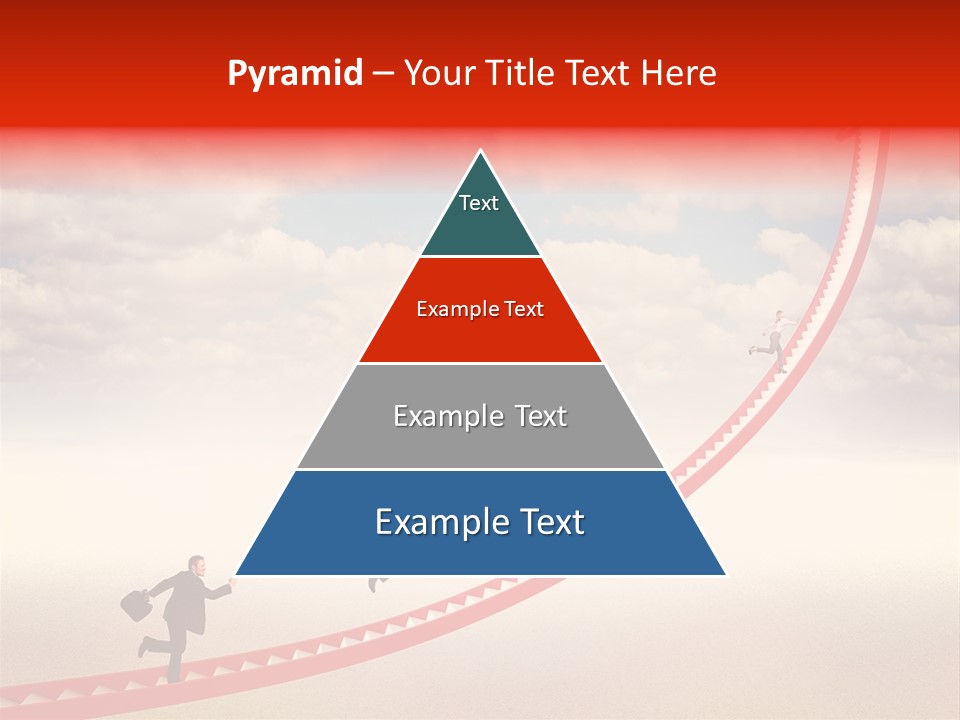 Pyramid – Your Title Text Here

Text

Example Text

Example Text

Example Text